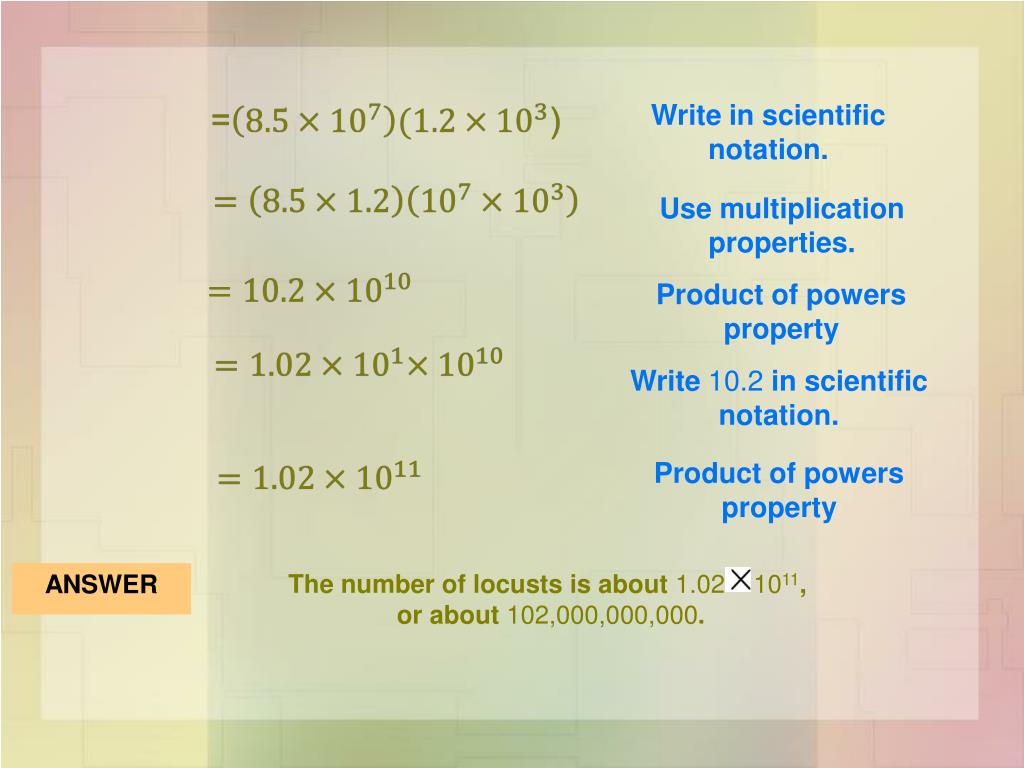 $=(8.5 \times 10^7)(1.2 \times 10^3)$

Write in scientific notation.

$= (8.5 \times 1.2)(10^7 \times 10^3)$

Use multiplication properties.

$= 10.2 \times 10^{10}$

Product of powers property

$= 1.02 \times 10^1 \times 10^{10}$

Write 10.2 in scientific notation.

$= 1.02 \times 10^{11}$

Product of powers property

ANSWER

The number of locusts is about $1.02 \times 10^{11}$, or about 102,000,000,000.